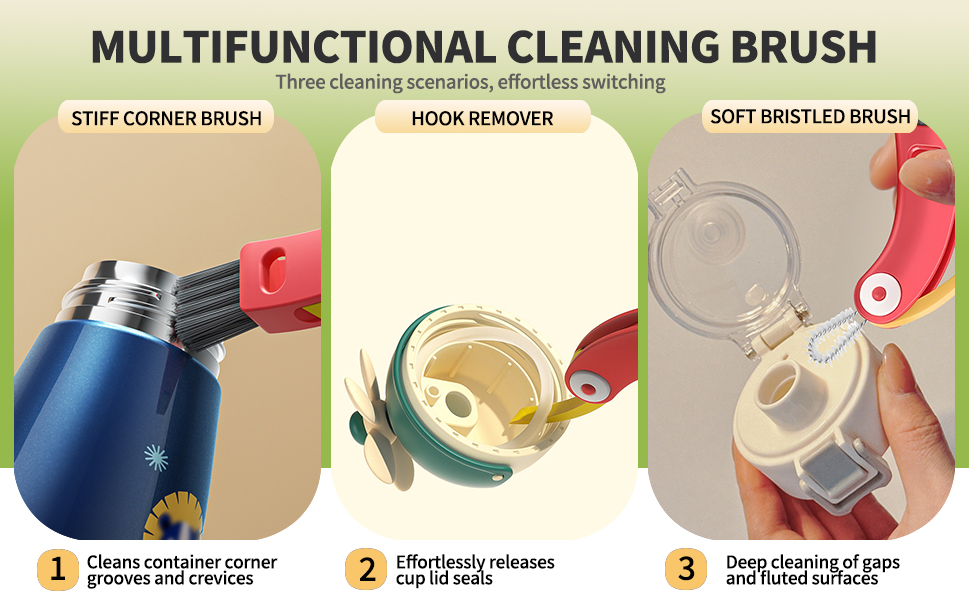 MULTIFUNCTIONAL CLEANING BRUSH
Three cleaning scenarios, effortless switching

STIFF CORNER BRUSH

HOOK REMOVER

SOFT BRISTLED BRUSH

1 Cleans container corner grooves and crevices

2 Effortlessly releases cup lid seals

3 Deep cleaning of gaps and fluted surfaces